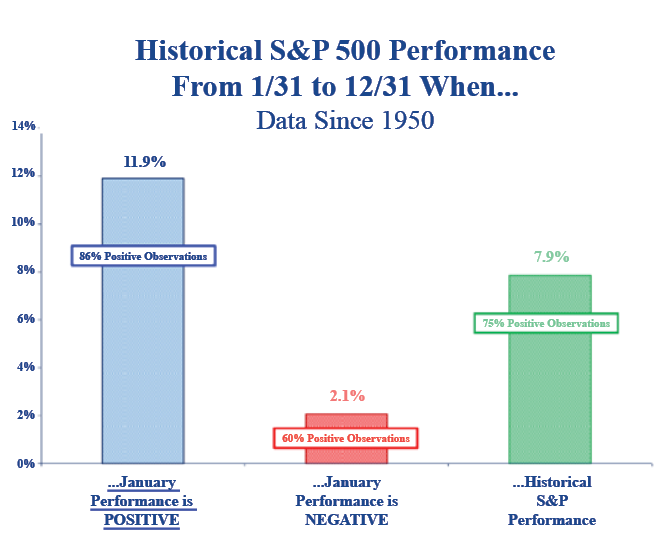 Historical S&P 500 Performance
From 1/31 to 12/31 When...
Data Since 1950

14%
12%
10%
8%
6%
4%
2%
0%

11.9%
86% Positive Observations

2.1%
60% Positive Observations

7.9%
75% Positive Observations

...January Performance is POSITIVE

...January Performance is NEGATIVE

...Historical S&P Performance